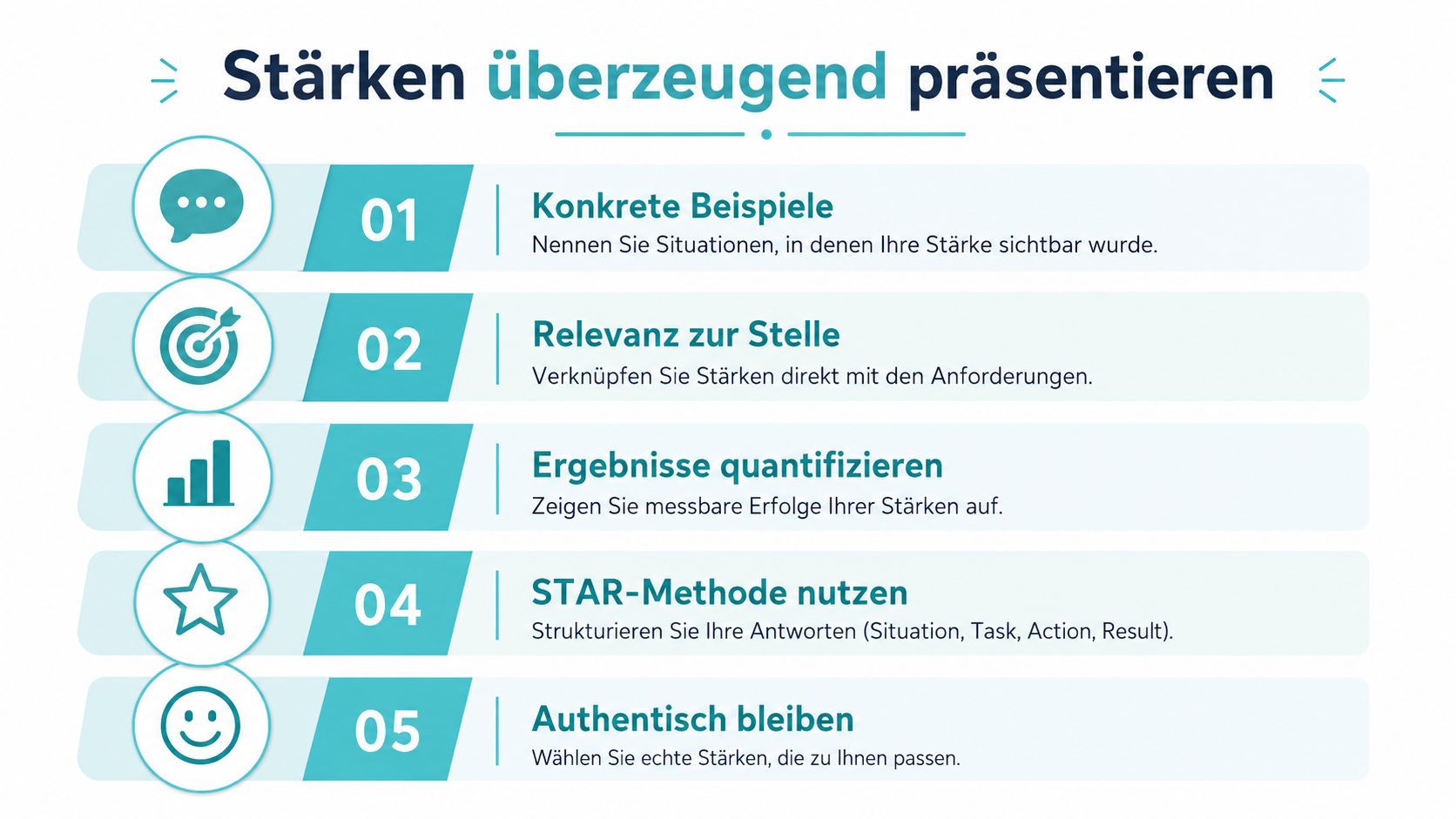 Stärken überzeugend präsentieren

01

Konkrete Beispiele
Nennen Sie Situationen, in denen Ihre Stärke sichtbar wurde.

02

Relevanz zur Stelle
Verknüpfen Sie Stärken direkt mit den Anforderungen.

03

Ergebnisse quantifizieren
Zeigen Sie messbare Erfolge Ihrer Stärken auf.

04

STAR-Methode nutzen
Strukturieren Sie Ihre Antworten (Situation, Task, Action, Result).

05

Authentisch bleiben
Wählen Sie echte Stärken, die zu Ihnen passen.